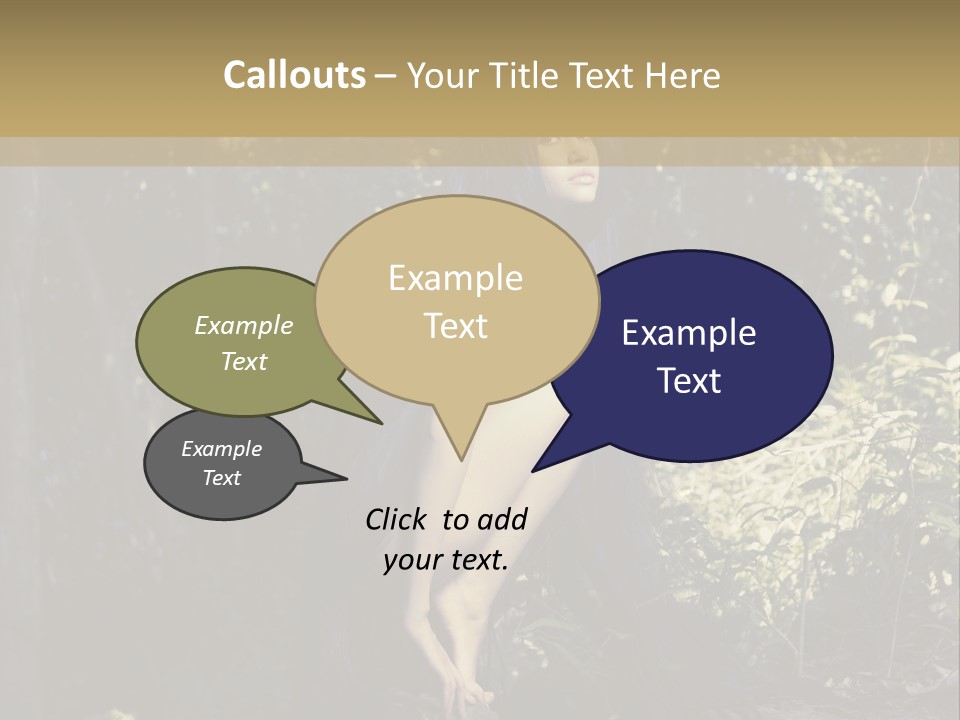 Callouts – Your Title Text Here

Example Text

Example Text

Example Text

Example Text

Click to add your text.